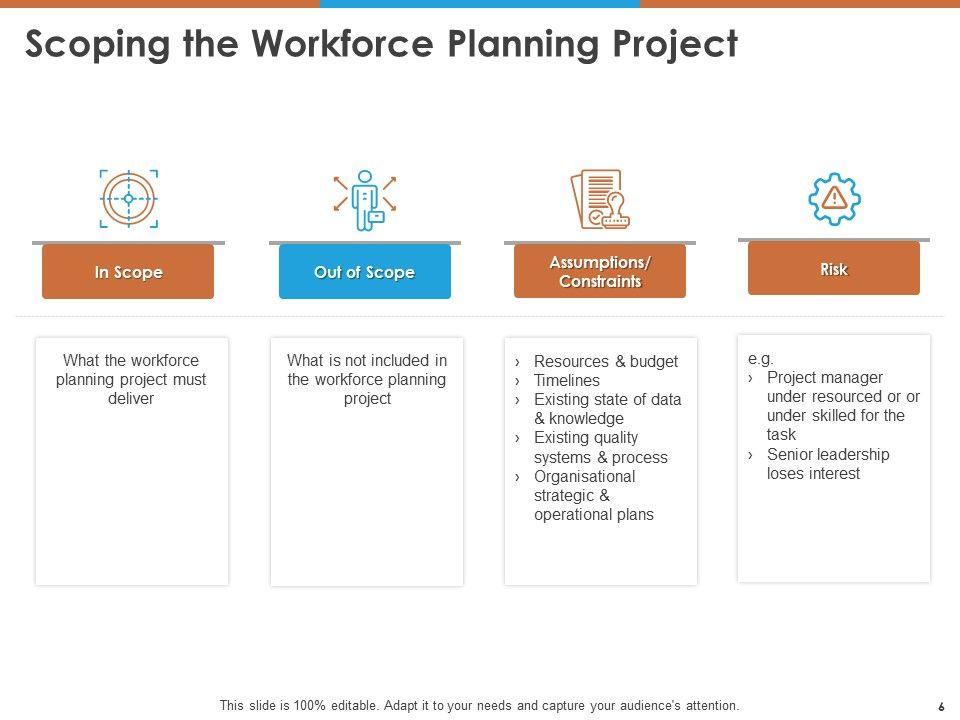 Scoping the Workforce Planning Project

In Scope

What the workforce planning project must deliver

Out of Scope

What is not included in the workforce planning project

Assumptions/ Constraints

› Resources & budget
› Timelines
› Existing state of data & knowledge
› Existing quality systems & process
› Organisational strategic & operational plans

Risk

e.g.
› Project manager under resourced or or under skilled for the task
› Senior leadership loses interest

This slide is 100% editable. Adapt it to your needs and capture your audience's attention.

6